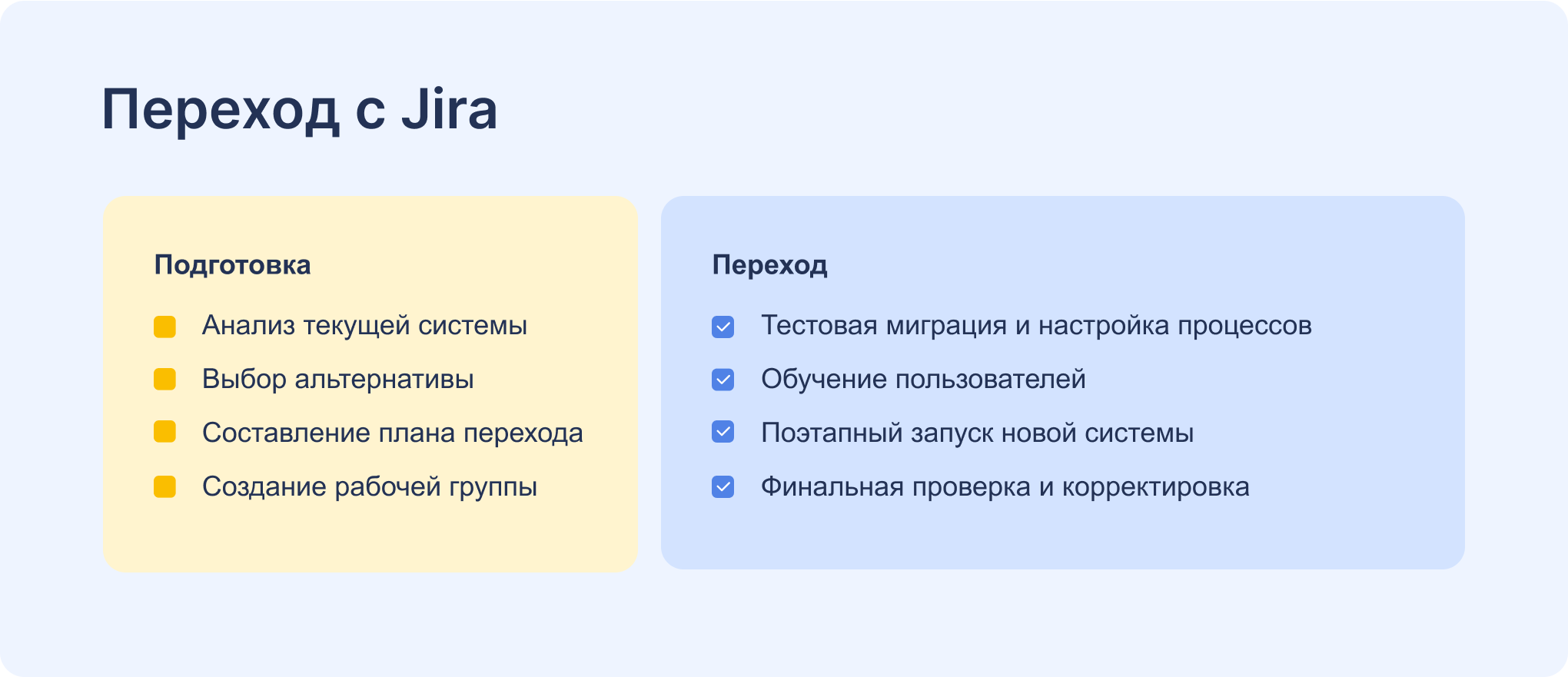 Переход с Jira

Подготовка

Анализ текущей системы

Выбор альтернативы

Составление плана перехода

Создание рабочей группы

Переход

Тестовая миграция и настройка процессов

Обучение пользователей

Поэтапный запуск новой системы

Финальная проверка и корректировка